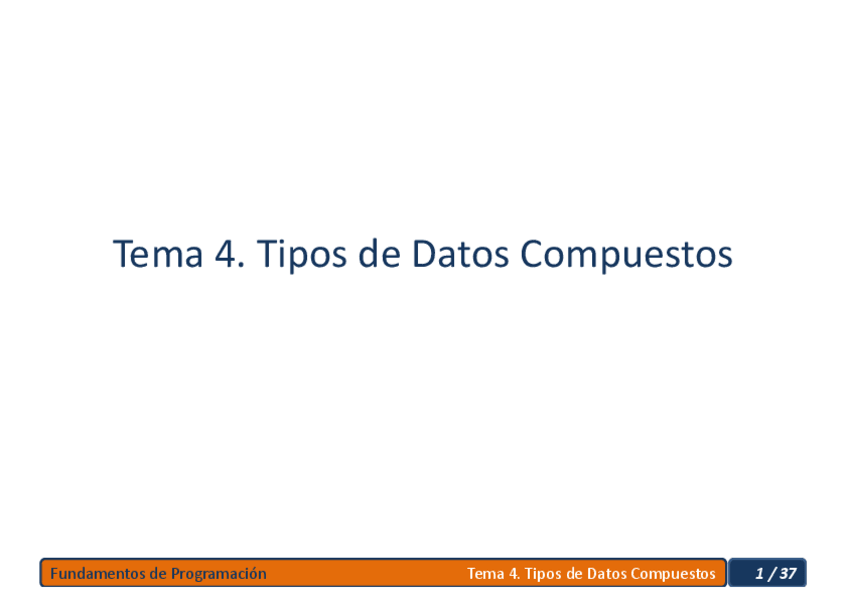 Tema 4. Tipos de Datos Compuestos

Fundamentos de Programación Tema 4. Tipos de Datos Compuestos 1 / 37